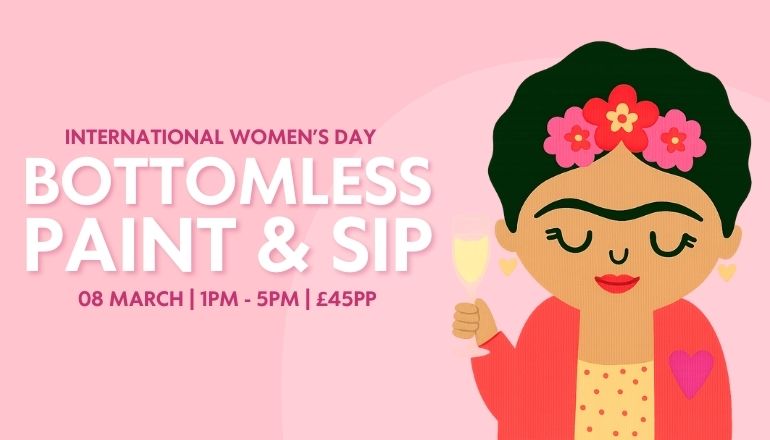 INTERNATIONAL WOMEN'S DAY
BOTTOMLESS PAINT & SIP
08 MARCH | 1PM - 5PM | £45PP